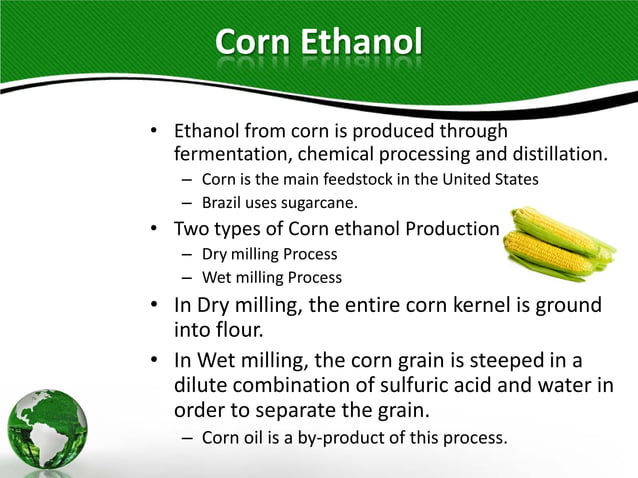 Corn Ethanol

• Ethanol from corn is produced through fermentation, chemical processing and distillation.
– Corn is the main feedstock in the United States
– Brazil uses sugarcane.

• Two types of Corn ethanol Production
– Dry milling Process
– Wet milling Process

• In Dry milling, the entire corn kernel is ground into flour.

• In Wet milling, the corn grain is steeped in a dilute combination of sulfuric acid and water in order to separate the grain.
– Corn oil is a by-product of this process.